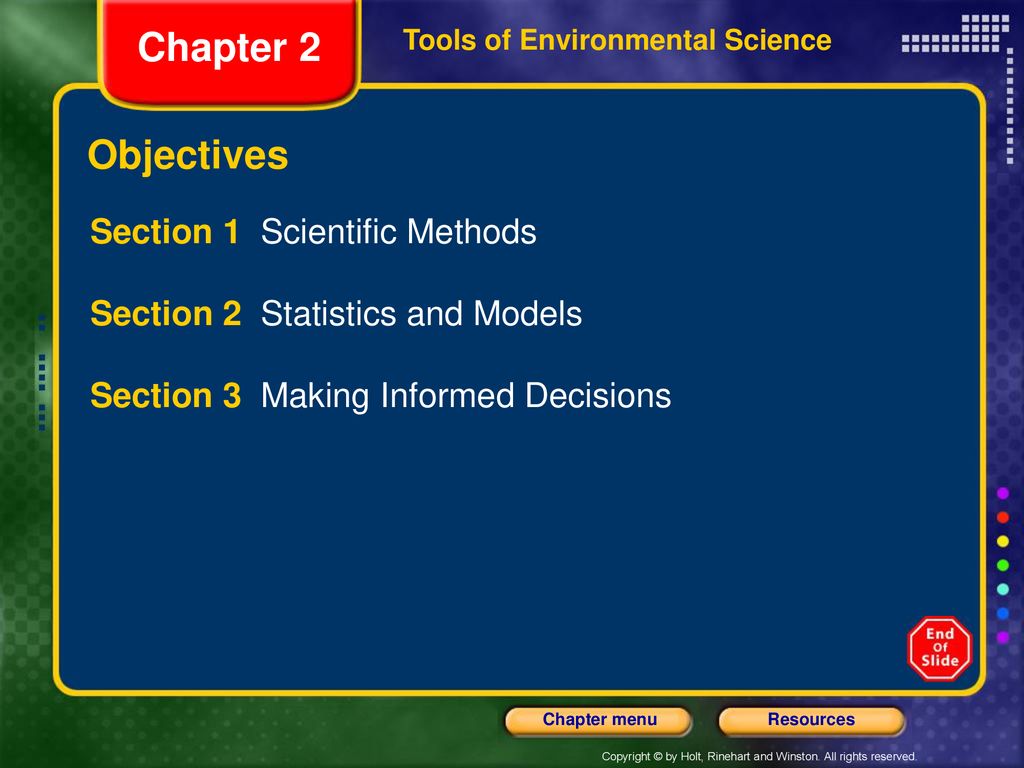 Chapter 2

Tools of Environmental Science

Objectives

Section 1 Scientific Methods

Section 2 Statistics and Models

Section 3 Making Informed Decisions

End Of Slide

Chapter menu

Resources

Copyright © by Holt, Rinehart and Winston. All rights reserved.